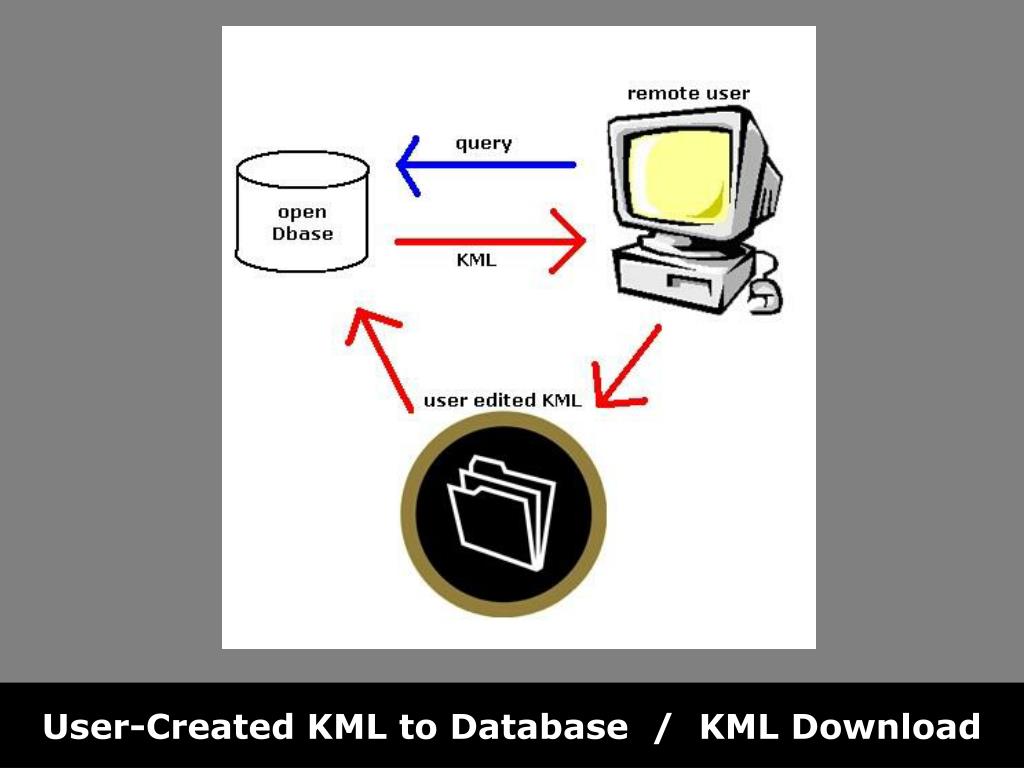 remote user

query

open Dbase

KML

user edited KML

User-Created KML to Database / KML Download